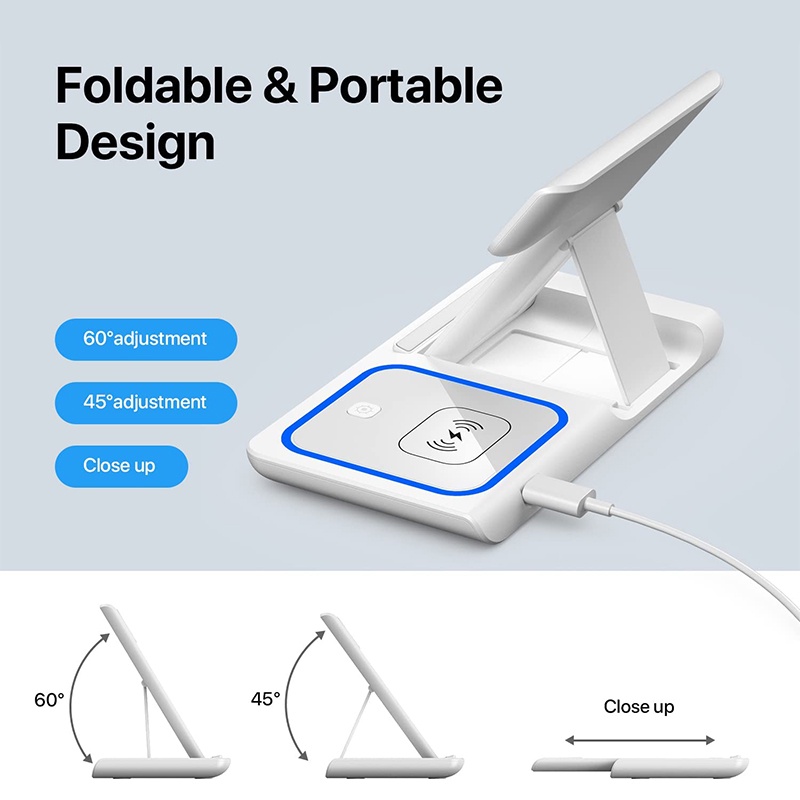 Foldable & Portable Design

60°adjustment

45°adjustment

Close up

60°

45°

Close up